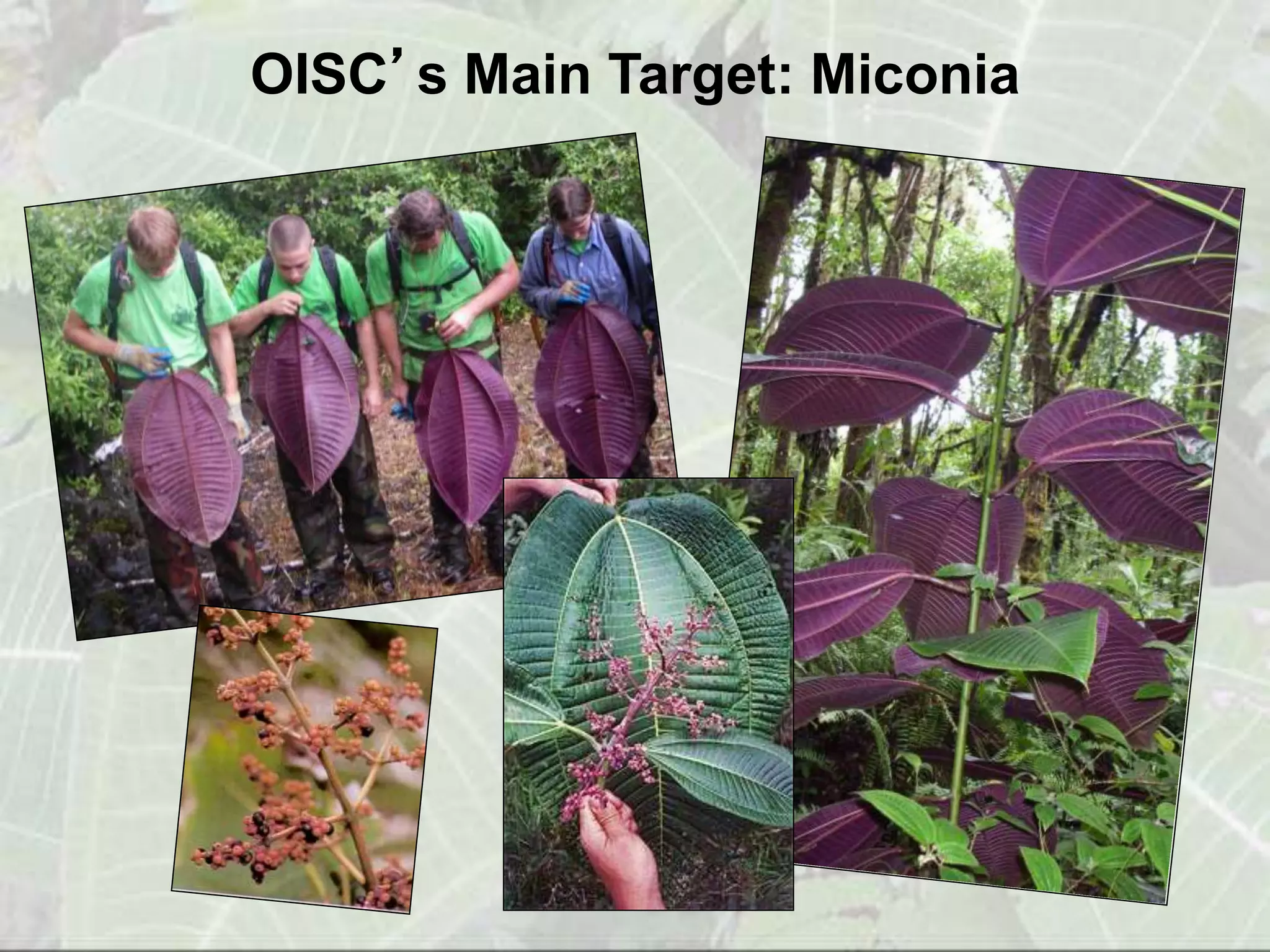 OISC’s Main Target: Miconia